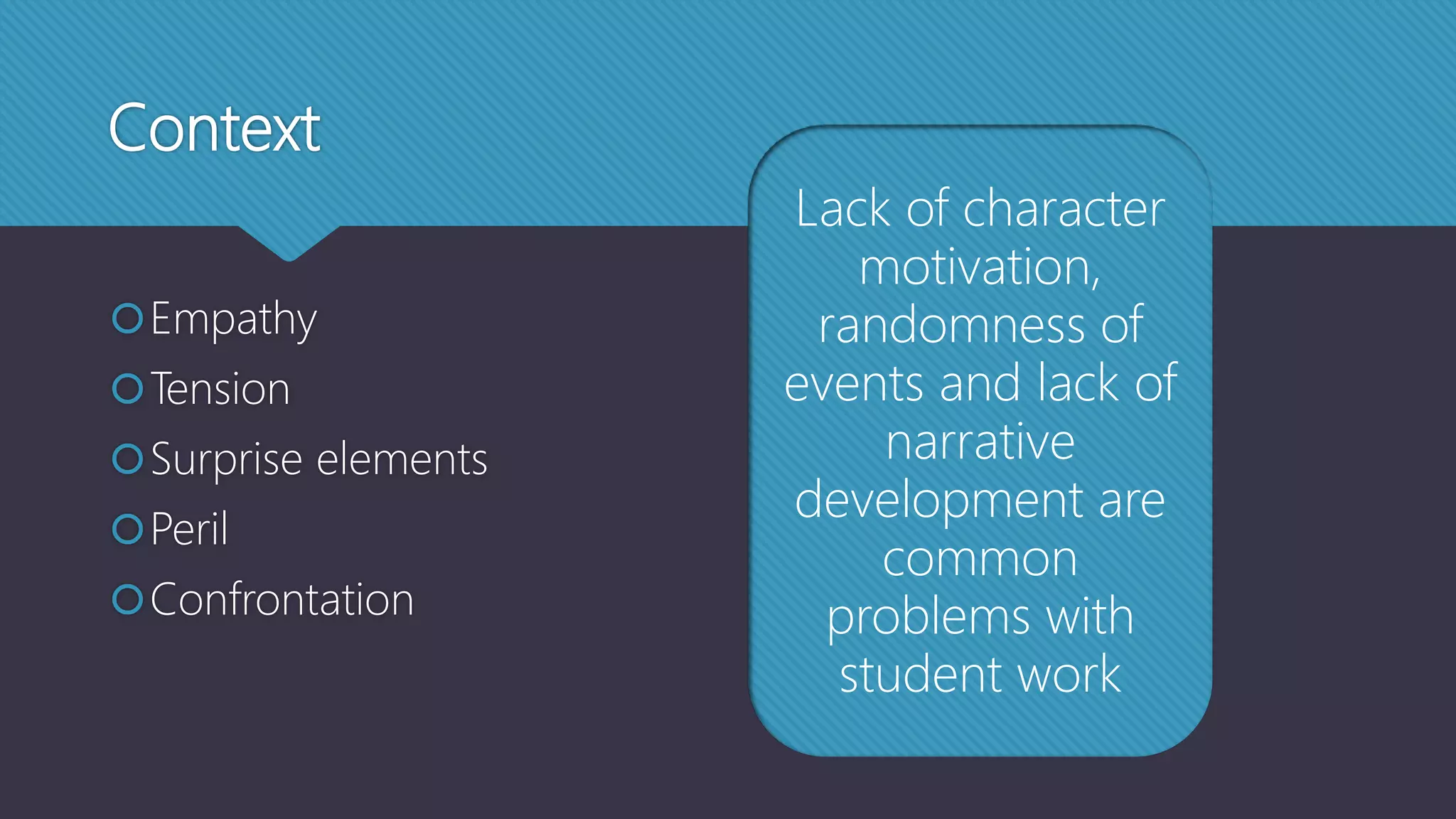 Context

Empathy
Tension
Surprise elements
Peril
Confrontation

Lack of character motivation, randomness of events and lack of narrative development are common problems with student work